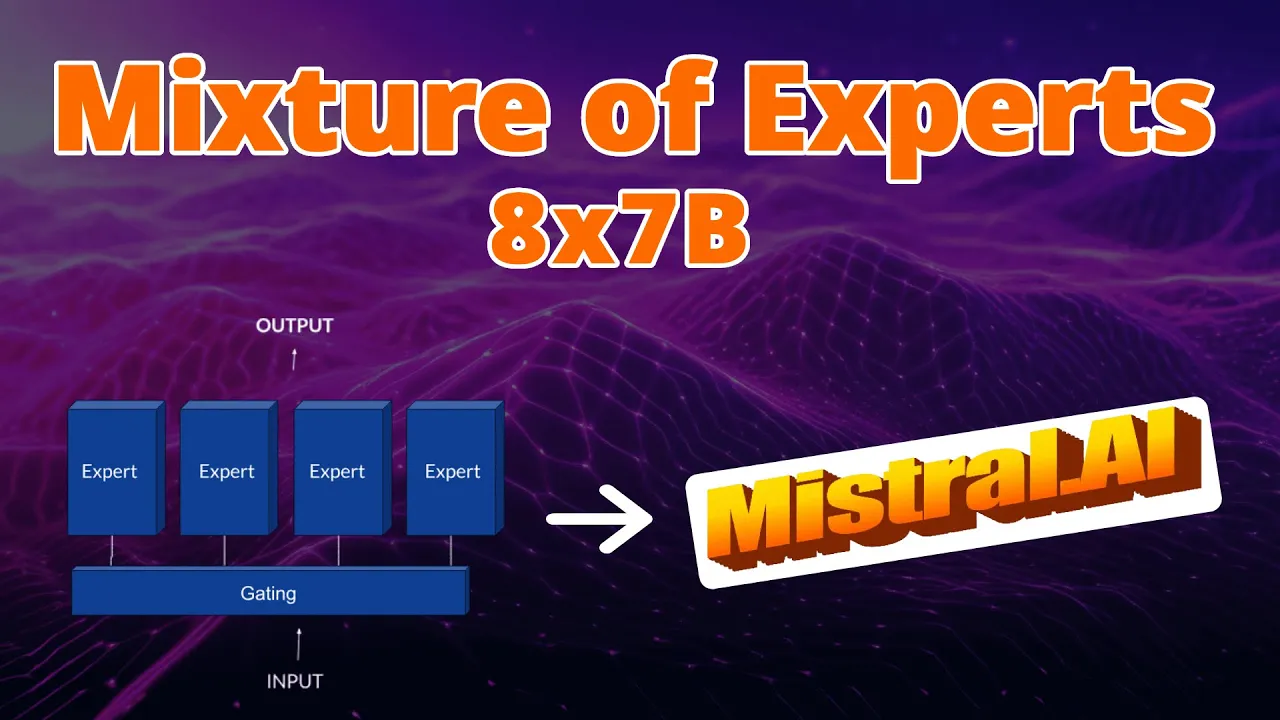 Mixture of Experts
8x7B

OUTPUT

Expert
Expert
Expert
Expert

Gating

INPUT

Mistral.AI